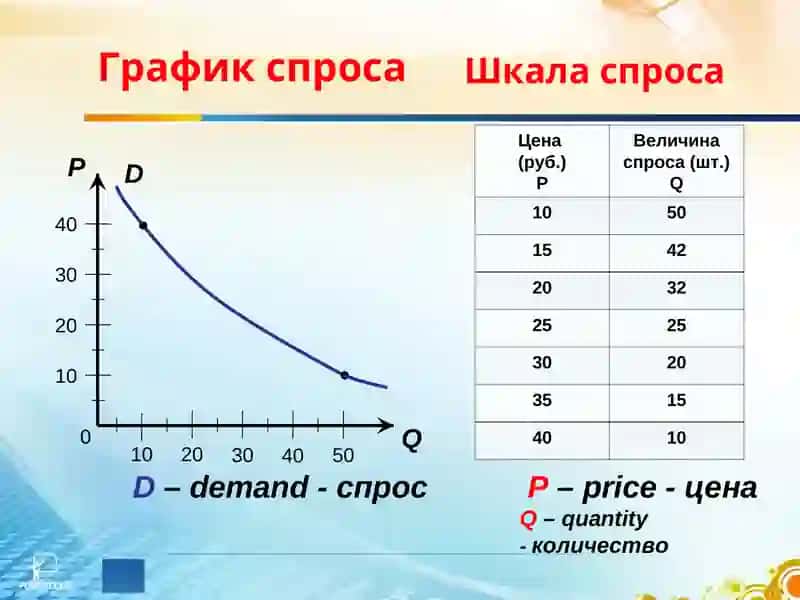 График спроса

Шкала спроса

P D

40

30

20

10

0

10 20 30 40 50

Q

| Цена (руб.) P | Величина спроса (шт.) Q |
|---|---|
| 10 | 50 |
| 15 | 42 |
| 20 | 32 |
| 25 | 25 |
| 30 | 20 |
| 35 | 15 |
| 40 | 10 |

D – demand - спрос

P – price - цена

Q – quantity - количество